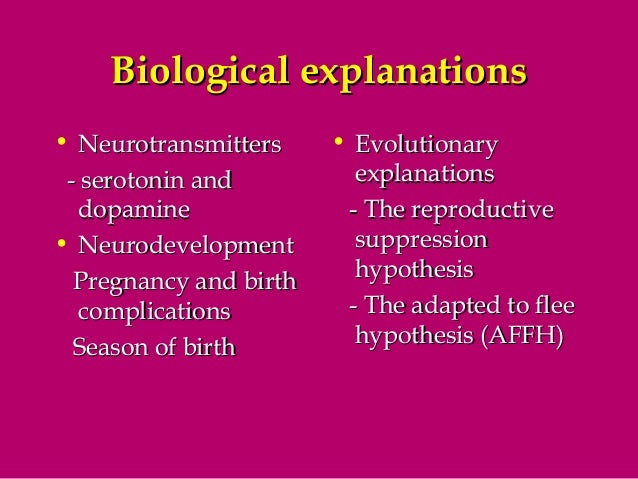 Biological explanations

• Neurotransmitters
- serotonin and dopamine
• Neurodevelopment
Pregnancy and birth complications
Season of birth

• Evolutionary explanations
- The reproductive suppression hypothesis
- The adapted to flee hypothesis (AFFH)